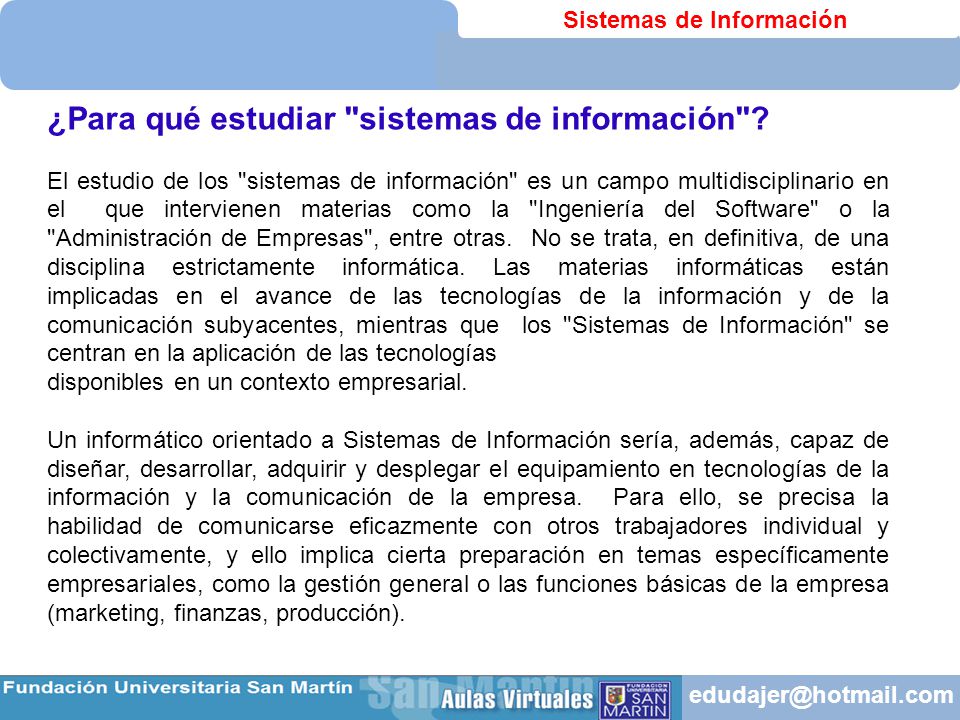 Sistemas de Información

¿Para qué estudiar "sistemas de información"?

El estudio de los "sistemas de información" es un campo multidisciplinario en el que intervienen materias como la "Ingeniería del Software" o la "Administración de Empresas", entre otras. No se trata, en definitiva, de una disciplina estrictamente informática. Las materias informáticas están implicadas en el avance de las tecnologías de la información y de la comunicación subyacentes, mientras que los "Sistemas de Información" se centran en la aplicación de las tecnologías disponibles en un contexto empresarial.

Un informático orientado a Sistemas de Información sería, además, capaz de diseñar, desarrollar, adquirir y desplegar el equipamiento en tecnologías de la información y la comunicación de la empresa. Para ello, se precisa la habilidad de comunicarse eficazmente con otros trabajadores individual y colectivamente, y ello implica cierta preparación en temas específicamente empresariales, como la gestión general o las funciones básicas de la empresa (marketing, finanzas, producción).

Fundación Universitaria San Martín San Martín Aulas Virtuales FUNDACIÓN UNIVERSITARIA SAN MARTIN edudajer@hotmail.com